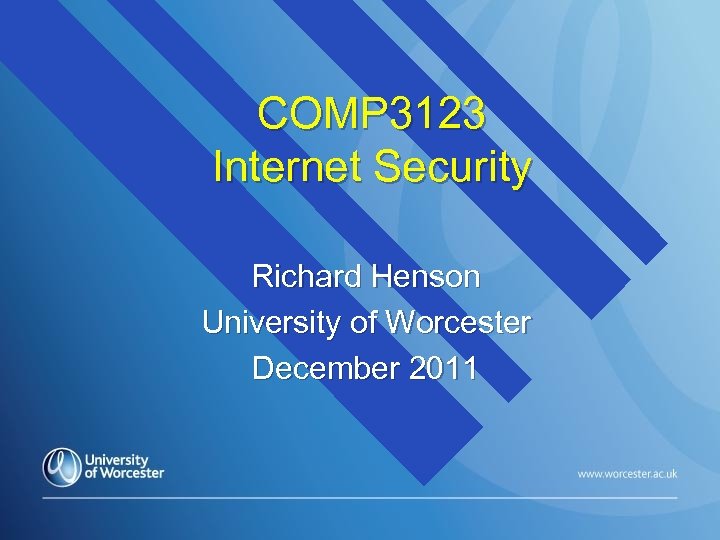 COMP3123
Internet Security

Richard Henson
University of Worcester
December 2011

University of Worcester

www.worcester.ac.uk